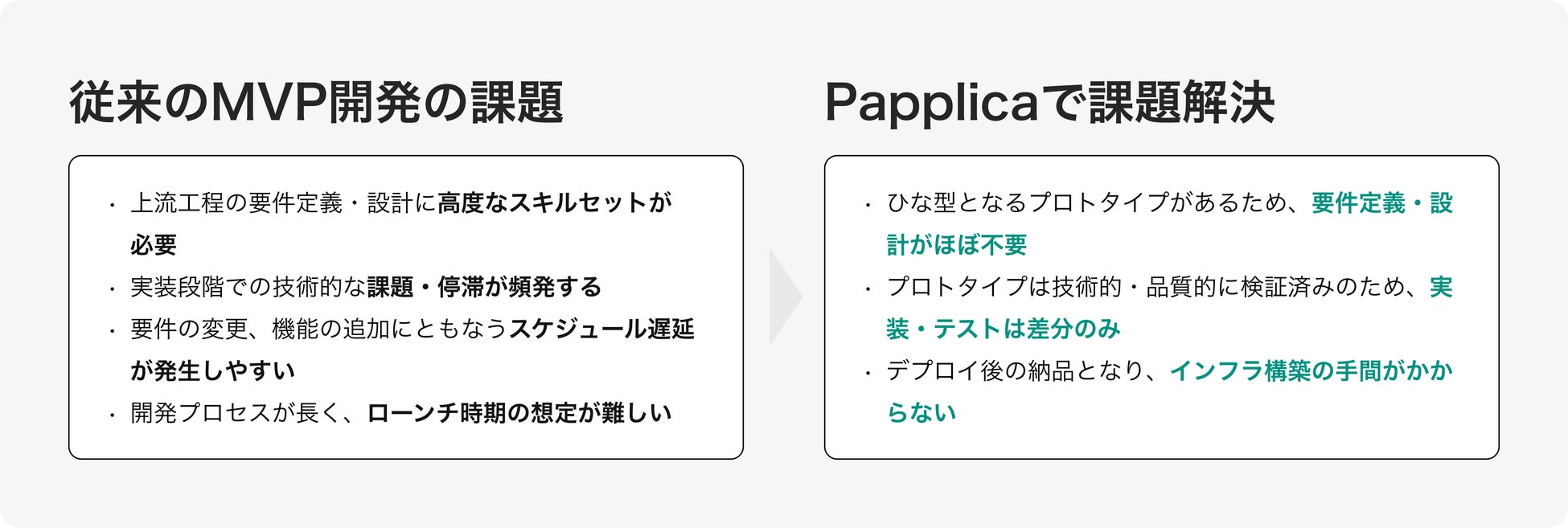 従来のMVP開発の課題

・上流工程の要件定義・設計に高度なスキルセットが必要
・実装段階での技術的な課題・停滞が頻発する
・要件の変更、機能の追加にともなうスケジュール遅延が発生しやすい
・開発プロセスが長く、ローンチ時期の想定が難しい

Papplicaで課題解決

・ひな型となるプロトタイプがあるため、要件定義・設計がほぼ不要
・プロトタイプは技術的・品質的に検証済みのため、実装・テストは差分のみ
・デプロイ後の納品となり、インフラ構築の手間がかからない